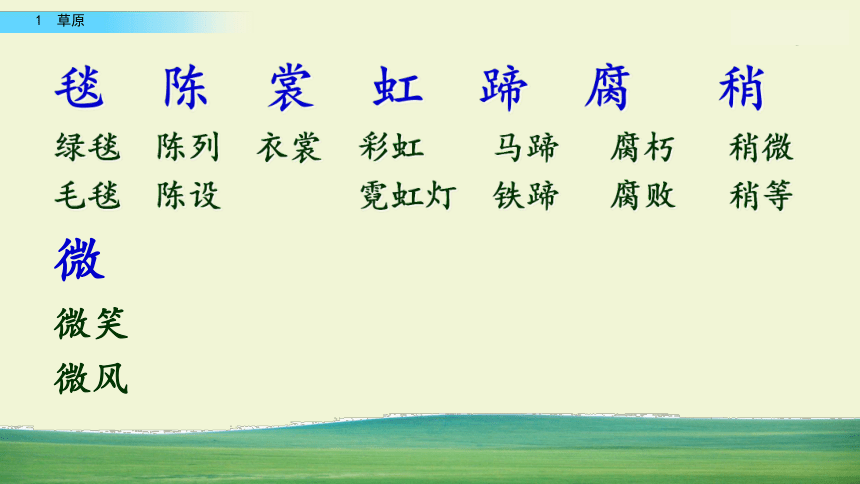 1 草原

毯 陈 裳 虹 蹄 腐 稍

绿毯 陈列 衣裳 彩虹 马蹄 腐朽 稍微

毛毯 陈设 霓虹灯 铁蹄 腐败 稍等

微

微笑

微风